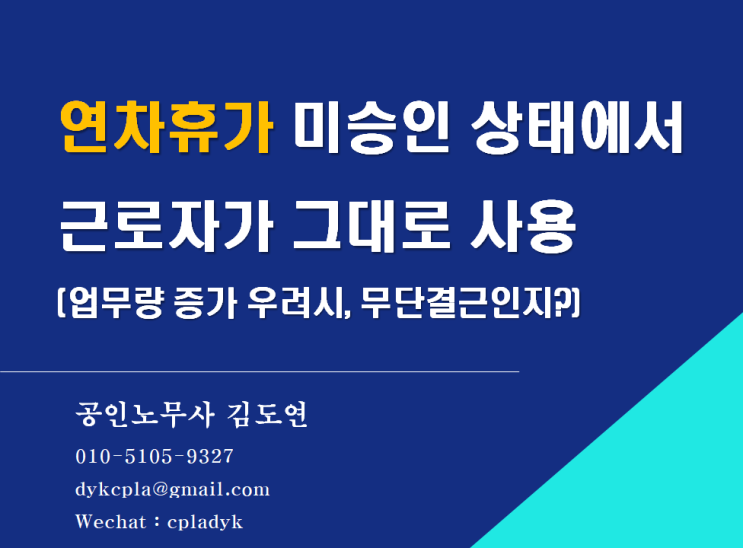 연차휴가 미승인 상태에서 근로자가 그대로 사용

(업무량 증가 우려시, 무단결근인지?)

공인노무사 김도연

010-5105-9327

dykcpla@gmail.com

Wechat : cpladyk